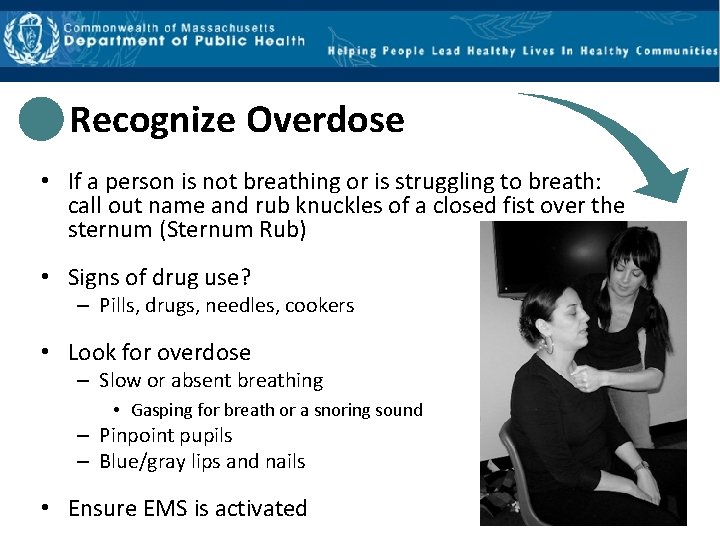 Commonwealth of Massachusetts
Department of Public Health
Helping People Lead Healthy Lives In Healthy Communities

Recognize Overdose

• If a person is not breathing or is struggling to breath: call out name and rub knuckles of a closed fist over the sternum (Sternum Rub)

• Signs of drug use?
– Pills, drugs, needles, cookers

• Look for overdose
– Slow or absent breathing
• Gasping for breath or a snoring sound
– Pinpoint pupils
– Blue/gray lips and nails

• Ensure EMS is activated